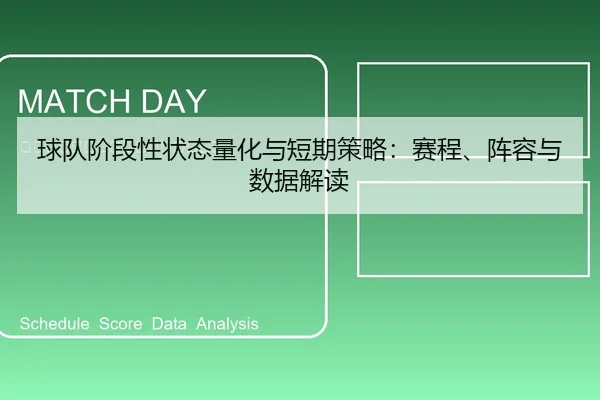 MATCH DAY

球队阶段性状态量化与短期策略：赛程、阵容与数据解读

Schedule Score Data Analysis